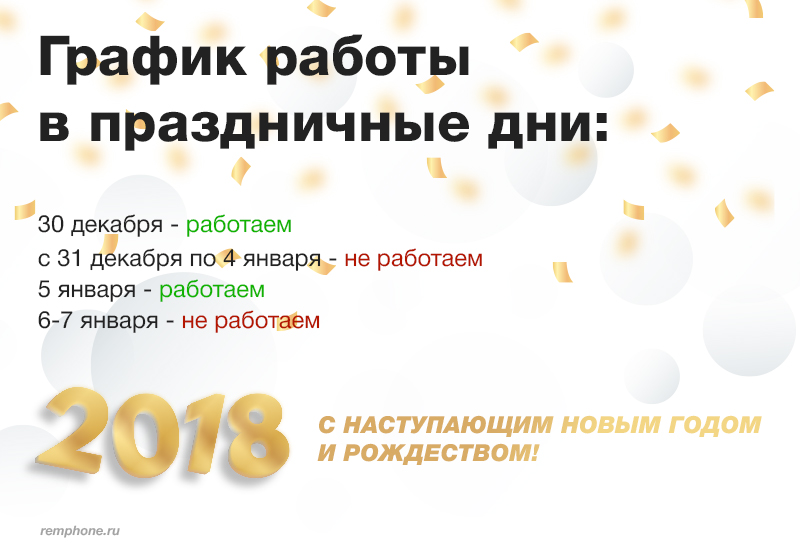 График работы
в праздничные дни:

30 декабря - работаем
с 31 декабря по 4 января - не работаем
5 января - работаем
6-7 января - не работаем

2018

С НАСТУПАЮЩИМ НОВЫМ ГОДОМ
И РОЖДЕСТВОМ!

remphone.ru